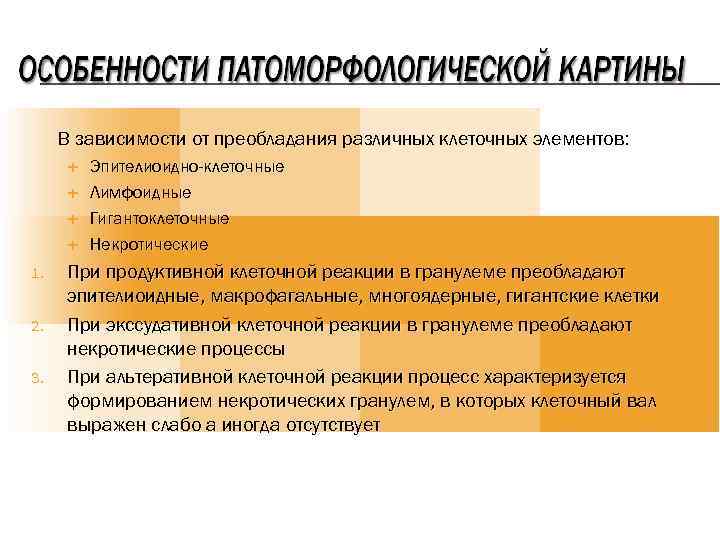 ОСОБЕННОСТИ ПАТОМОРФОЛОГИЧЕСКОЙ КАРТИНЫ

В зависимости от преобладания различных клеточных элементов:
+ Эпителиоидно-клеточные
+ Лимфоидные
+ Гигантоклеточные
+ Некротические

1. При продуктивной клеточной реакции в гранулеме преобладают эпителиоидные, макрофагальные, многоядерные, гигантские клетки
2. При экссудативной клеточной реакции в гранулеме преобладают некротические процессы
3. При альтеративной клеточной реакции процесс характеризуется формированием некротических гранулем, в которых клеточный вал выражен слабо а иногда отсутствует